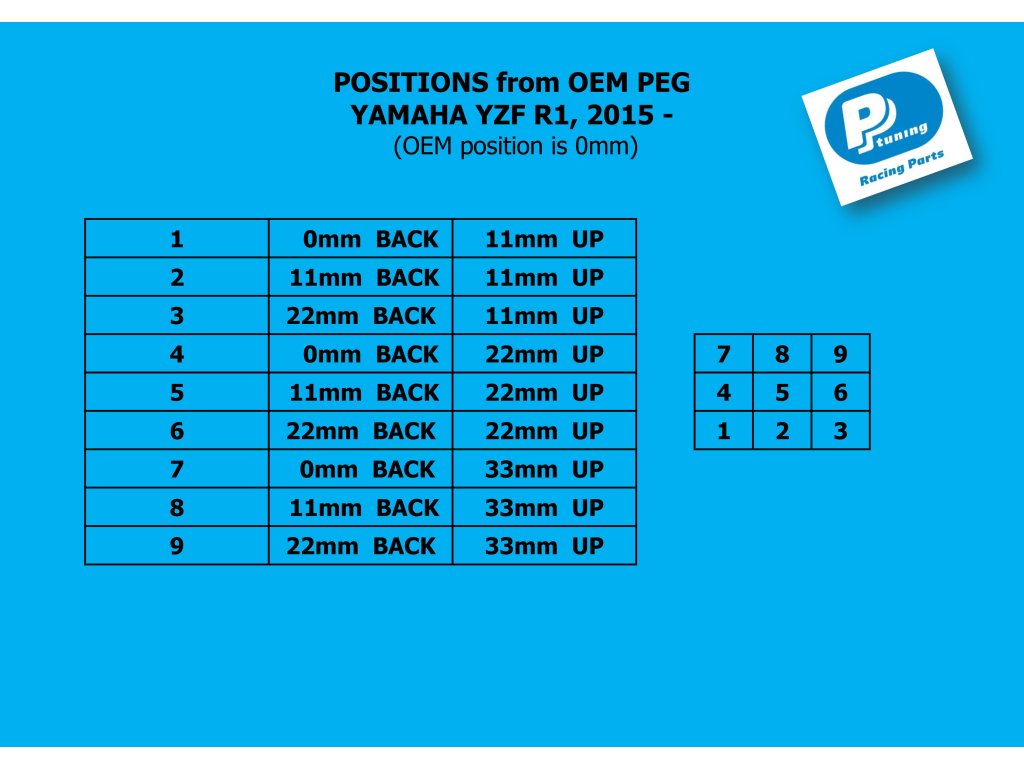 POSITIONS from OEM PEG
YAMAHA YZF R1, 2015 -
(OEM position is 0mm)

PP tuning
Racing Parts

| 1 | 0mm BACK | 11mm UP |
|---|---|---|
| 2 | 11mm BACK | 11mm UP |
| 3 | 22mm BACK | 11mm UP |
| 4 | 0mm BACK | 22mm UP |
| 5 | 11mm BACK | 22mm UP |
| 6 | 22mm BACK | 22mm UP |
| 7 | 0mm BACK | 33mm UP |
| 8 | 11mm BACK | 33mm UP |
| 9 | 22mm BACK | 33mm UP |

| 7 | 8 | 9 |
|---|---|---|
| 4 | 5 | 6 |
| 1 | 2 | 3 |